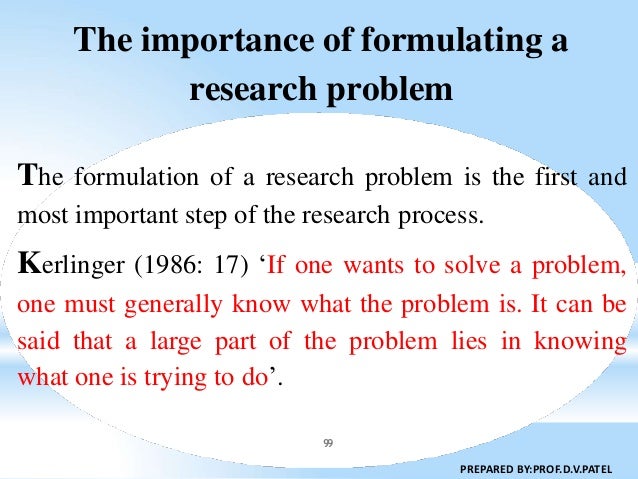 The importance of formulating a research problem

The formulation of a research problem is the first and most important step of the research process.

Kerlinger (1986: 17) ‘If one wants to solve a problem, one must generally know what the problem is. It can be said that a large part of the problem lies in knowing what one is trying to do’.

99

PREPARED BY:PROF.D.V.PATEL